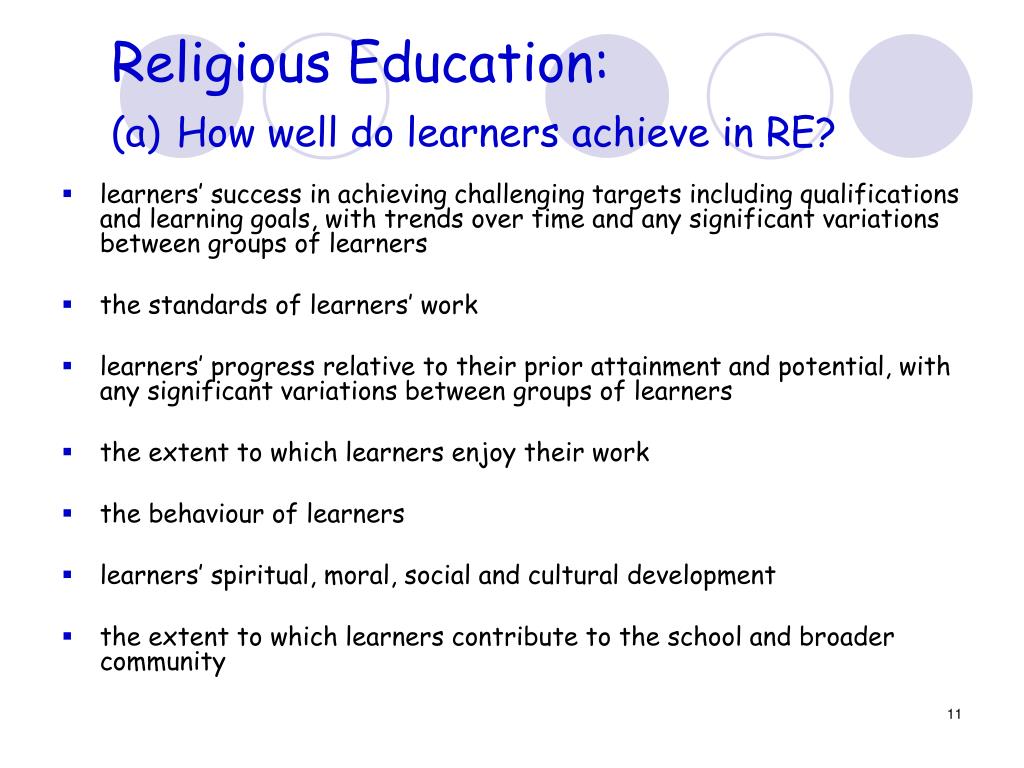 Religious Education:
(a) How well do learners achieve in RE?

- learners’ success in achieving challenging targets including qualifications and learning goals, with trends over time and any significant variations between groups of learners
- the standards of learners’ work
- learners’ progress relative to their prior attainment and potential, with any significant variations between groups of learners
- the extent to which learners enjoy their work
- the behaviour of learners
- learners’ spiritual, moral, social and cultural development
- the extent to which learners contribute to the school and broader community

11